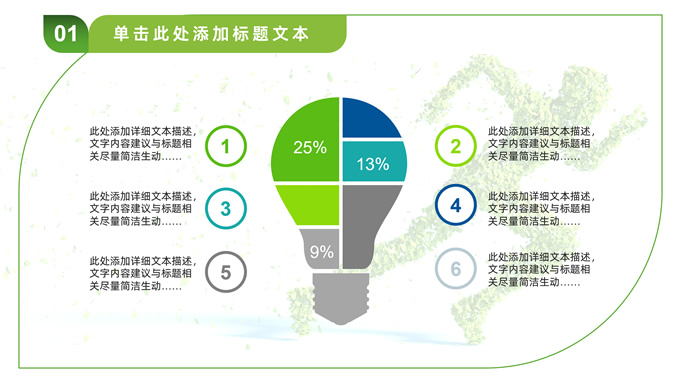 01 单击此处添加标题文本

此处添加详细文本描述，文字内容建议与标题相关尽量简洁生动……

1

此处添加详细文本描述，文字内容建议与标题相关尽量简洁生动……

3

此处添加详细文本描述，文字内容建议与标题相关尽量简洁生动……

5

25%

13%

9%

2

此处添加详细文本描述，文字内容建议与标题相关尽量简洁生动……

4

此处添加详细文本描述，文字内容建议与标题相关尽量简洁生动……

6

此处添加详细文本描述，文字内容建议与标题相关尽量简洁生动……